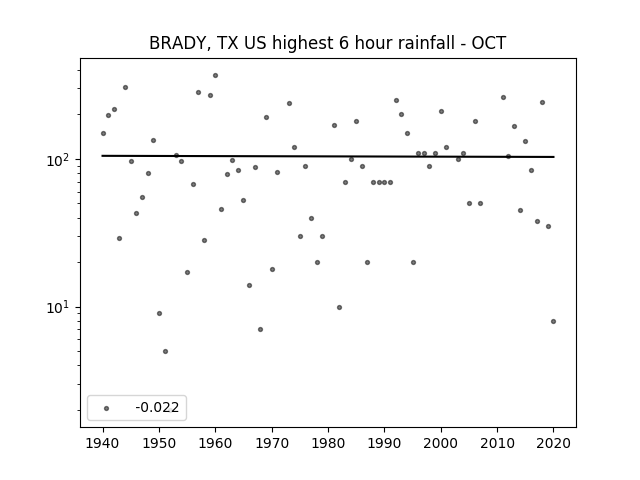 BRADY, TX US highest 6 hour rainfall - OCT

$10^2$

$10^1$

-0.022

1940 1950 1960 1970 1980 1990 2000 2010 2020